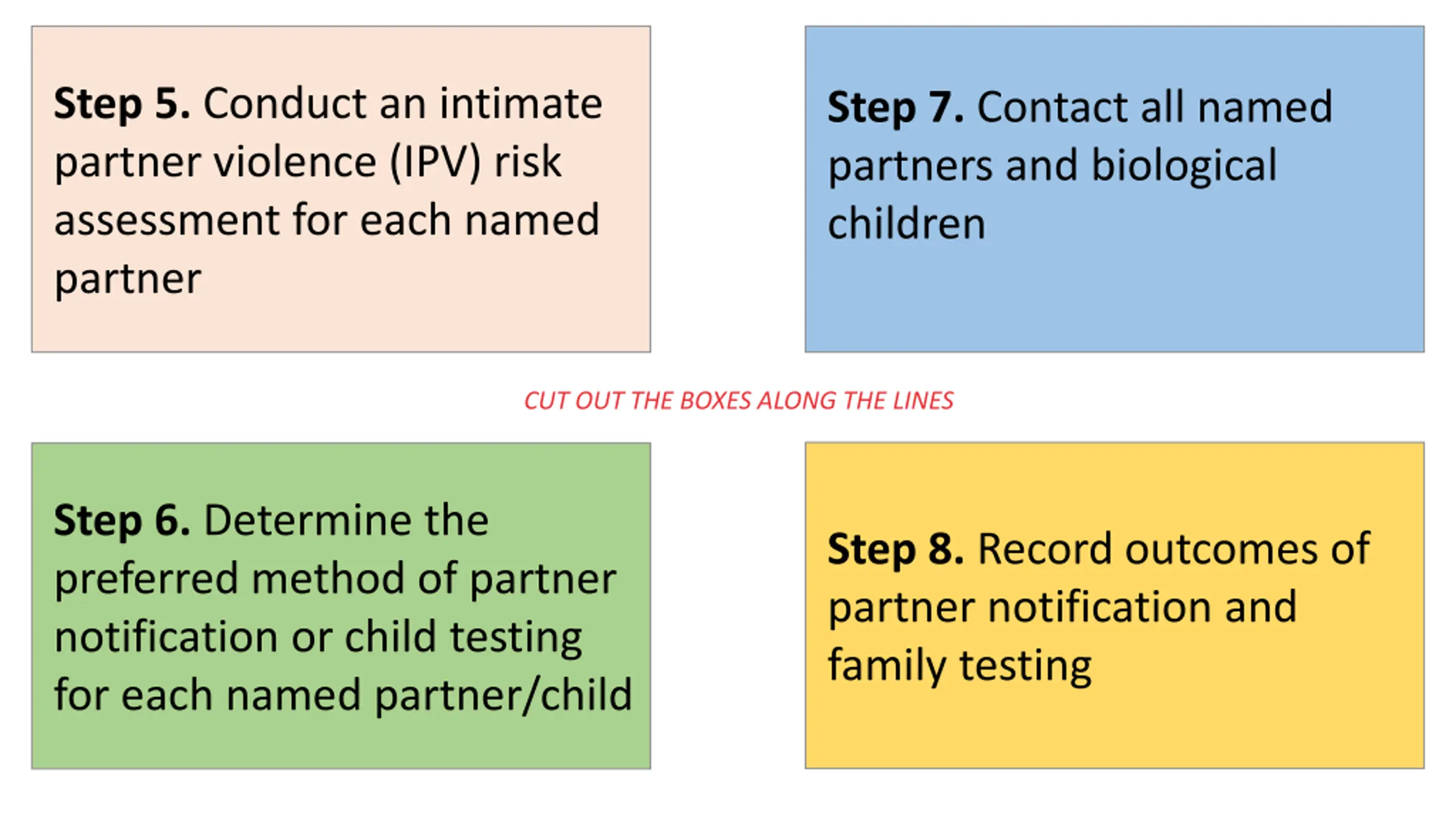 Step 5. Conduct an intimate partner violence (IPV) risk assessment for each named partner

Step 7. Contact all named partners and biological children

CUT OUT THE BOXES ALONG THE LINES

Step 6. Determine the preferred method of partner notification or child testing for each named partner/child

Step 8. Record outcomes of partner notification and family testing